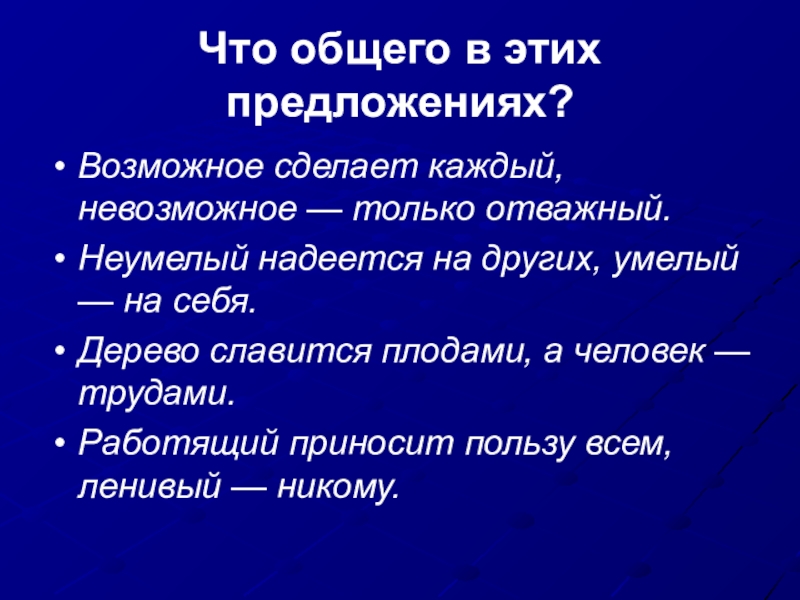 Что общего в этих предложениях?

• Возможное сделает каждый, невозможное — только отважный.
• Неумелый надеется на других, умелый — на себя.
• Дерево славится плодами, а человек — трудами.
• Работящий приносит пользу всем, ленивый — никому.